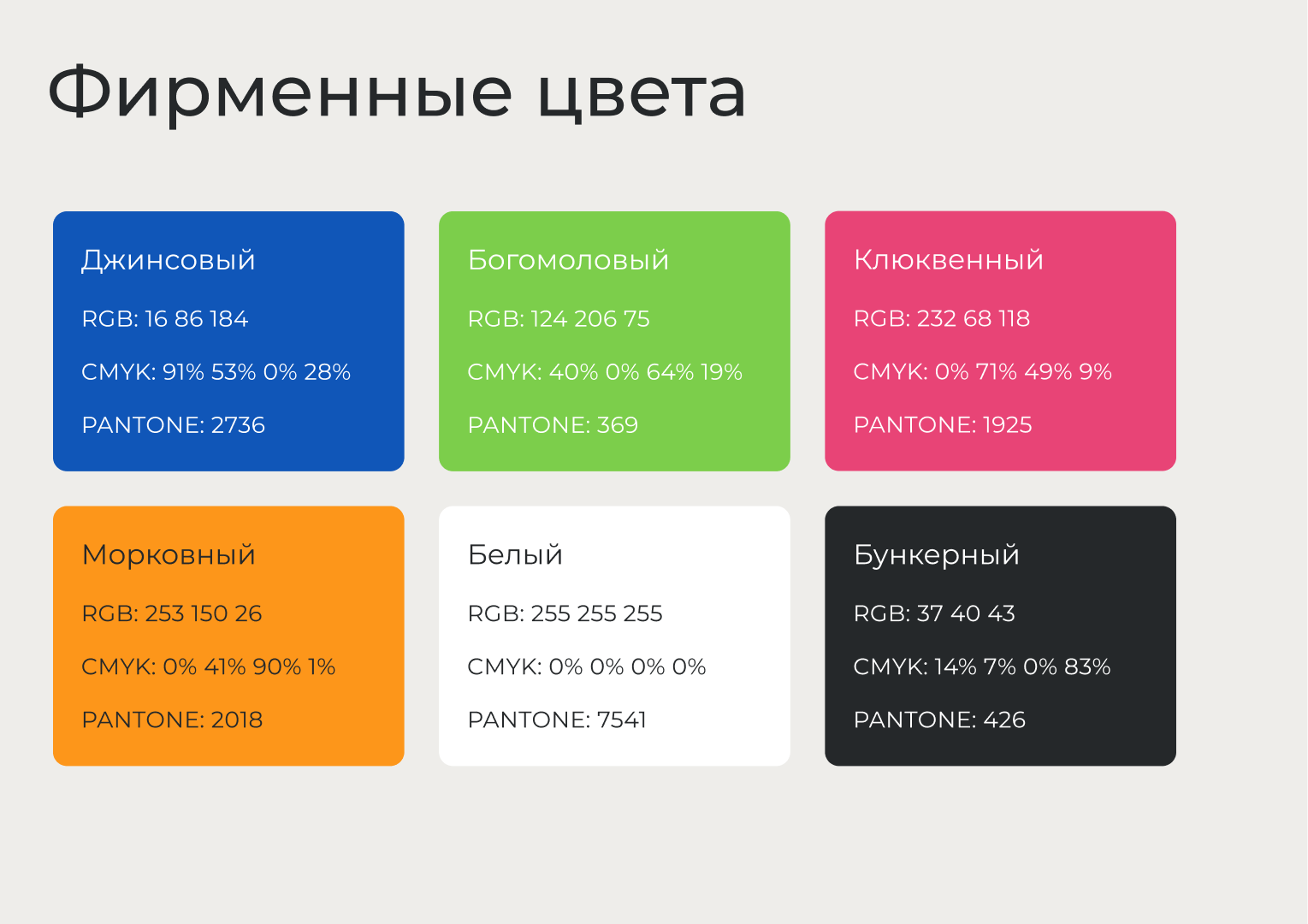 Фирменные цвета

Джинсовый

RGB: 16 86 184

CMYK: 91% 53% 0% 28%

PANTONE: 2736

Богомоловый

RGB: 124 206 75

CMYK: 40% 0% 64% 19%

PANTONE: 369

Клюквенный

RGB: 232 68 118

CMYK: 0% 71% 49% 9%

PANTONE: 1925

Морковный

RGB: 253 150 26

CMYK: 0% 41% 90% 1%

PANTONE: 2018

Белый

RGB: 255 255 255

CMYK: 0% 0% 0% 0%

PANTONE: 7541

Бункерный

RGB: 37 40 43

CMYK: 14% 7% 0% 83%

PANTONE: 426